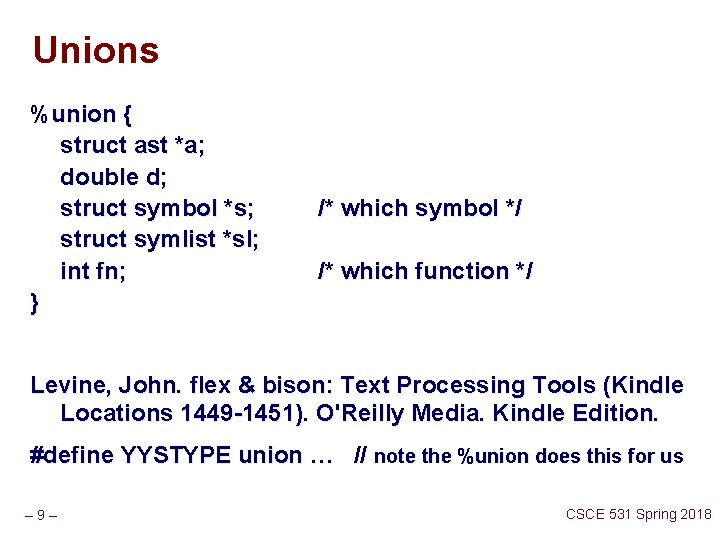 Unions

%union {
struct ast *a;
double d;
struct symbol *s; /* which symbol */
struct symlist *sl;
int fn; /* which function */
}

Levine, John. flex & bison: Text Processing Tools (Kindle Locations 1449-1451). O'Reilly Media. Kindle Edition.

#define YYSTYPE union … // note the %union does this for us

– 9 –

CSCE 531 Spring 2018